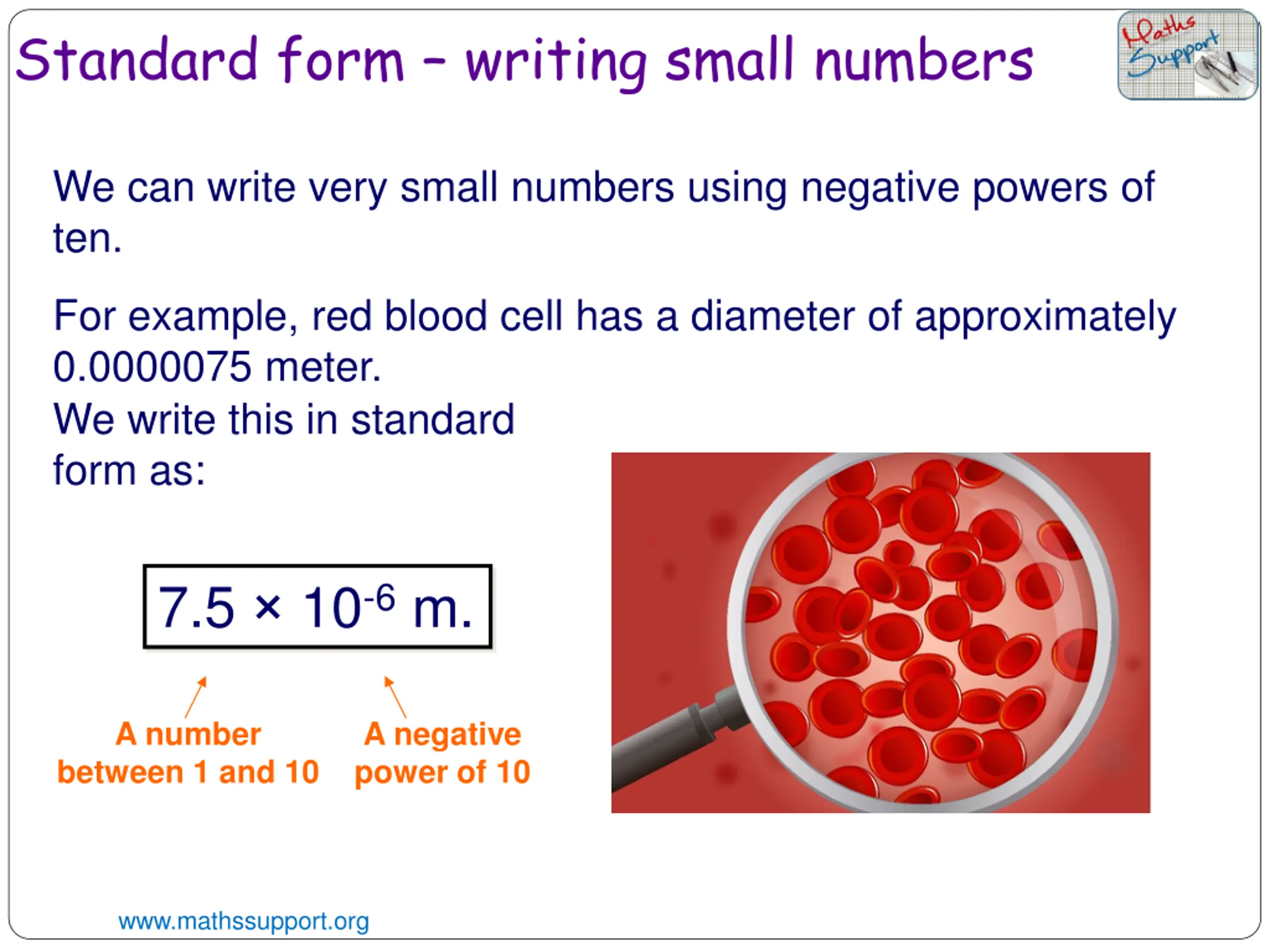 Standard form – writing small numbers

Maths Support

We can write very small numbers using negative powers of ten.

For example, red blood cell has a diameter of approximately 0.0000075 meter.
We write this in standard form as:

$7.5 \times 10^{-6}$ m.

A number between 1 and 10

A negative power of 10

www.mathssupport.org